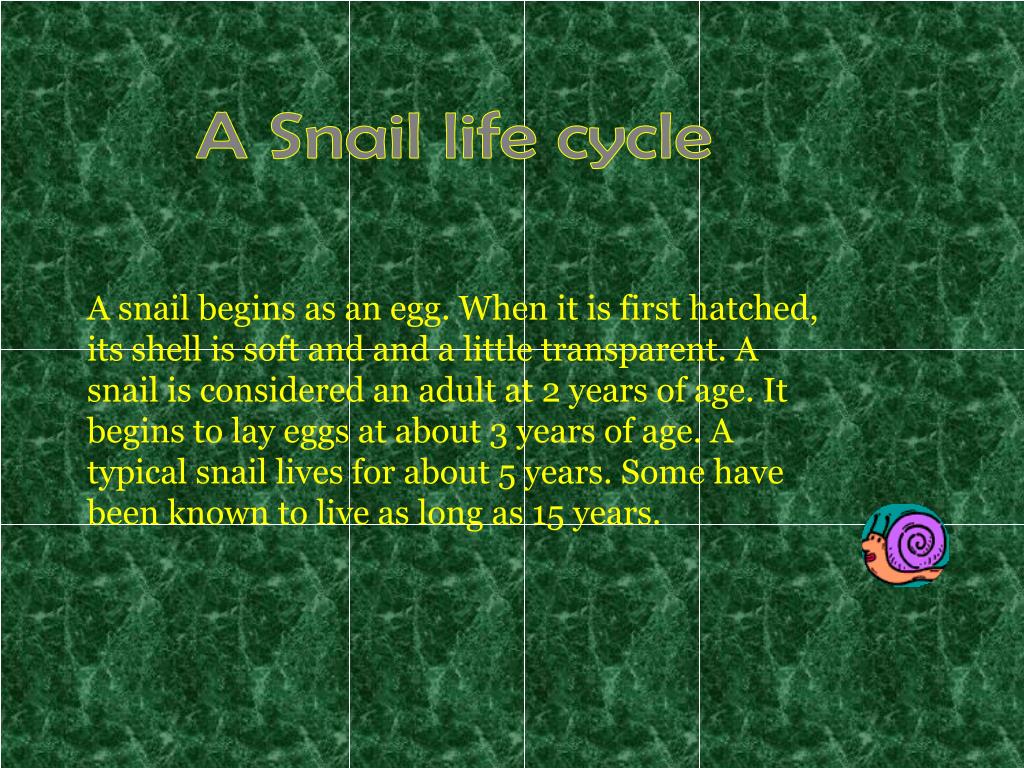 A Snail life cycle

A snail begins as an egg. When it is first hatched, its shell is soft and and a little transparent. A snail is considered an adult at 2 years of age. It begins to lay eggs at about 3 years of age. A typical snail lives for about 5 years. Some have been known to live as long as 15 years.